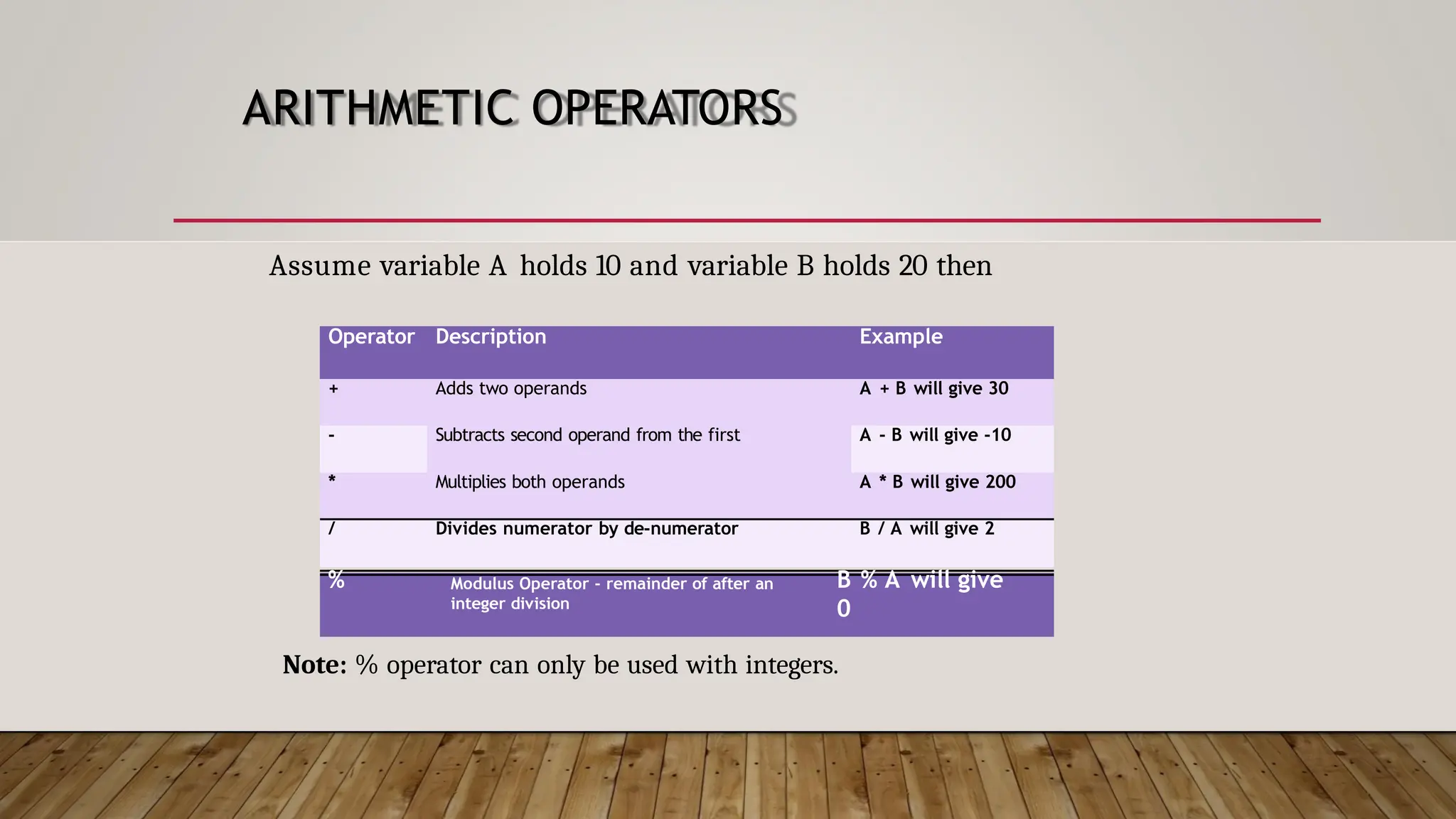 ARITHMETIC OPERATORS

Assume variable A holds 10 and variable B holds 20 then

| Operator | Description | Example |
|---|---|---|
| + | Adds two operands | A + B will give 30 |
| - | Subtracts second operand from the first | A - B will give -10 |
| * | Multiplies both operands | A * B will give 200 |
| / | Divides numerator by de-numerator | B / A will give 2 |
| % | Modulus Operator - remainder of after an integer division | B % A will give 0 |

**Note:** % operator can only be used with integers.